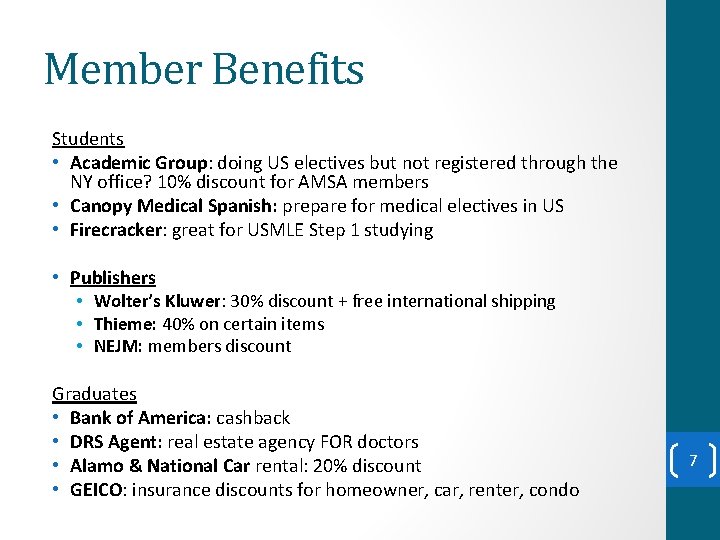 Member Benefits

Students
• Academic Group: doing US electives but not registered through the NY office? 10% discount for AMSA members
• Canopy Medical Spanish: prepare for medical electives in US
• Firecracker: great for USMLE Step 1 studying

• Publishers
  • Wolter's Kluwer: 30% discount + free international shipping
  • Thieme: 40% on certain items
  • NEJM: members discount

Graduates
• Bank of America: cashback
• DRS Agent: real estate agency FOR doctors
• Alamo & National Car rental: 20% discount
• GEICO: insurance discounts for homeowner, car, renter, condo

7